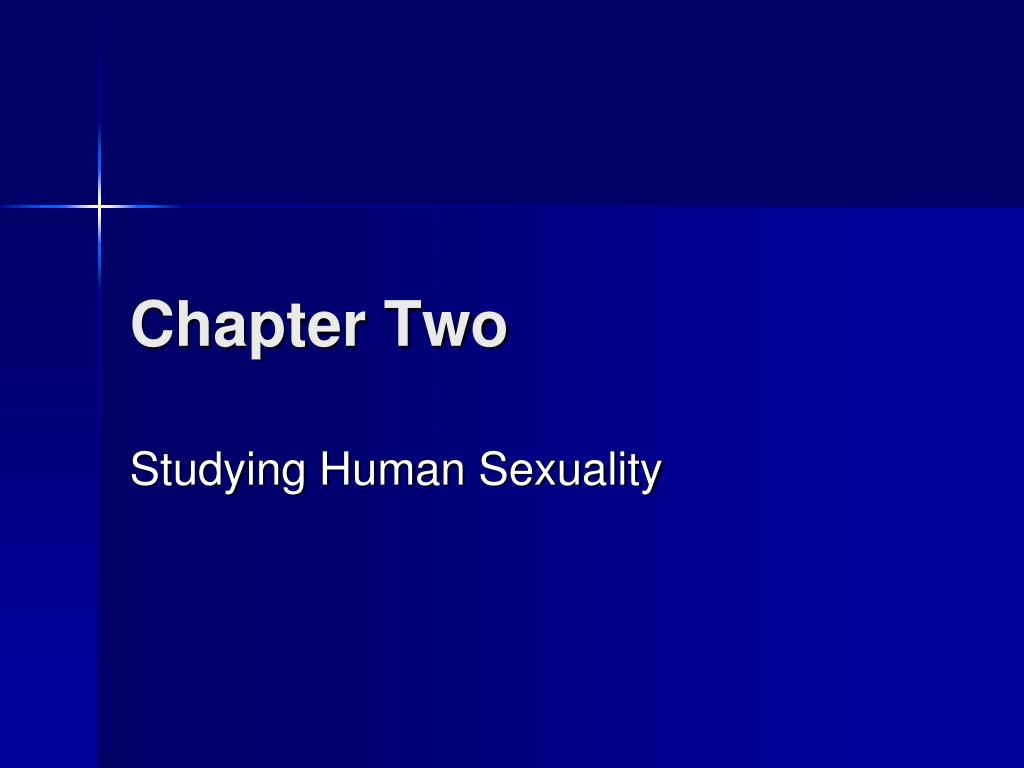 Chapter Two

Studying Human Sexuality